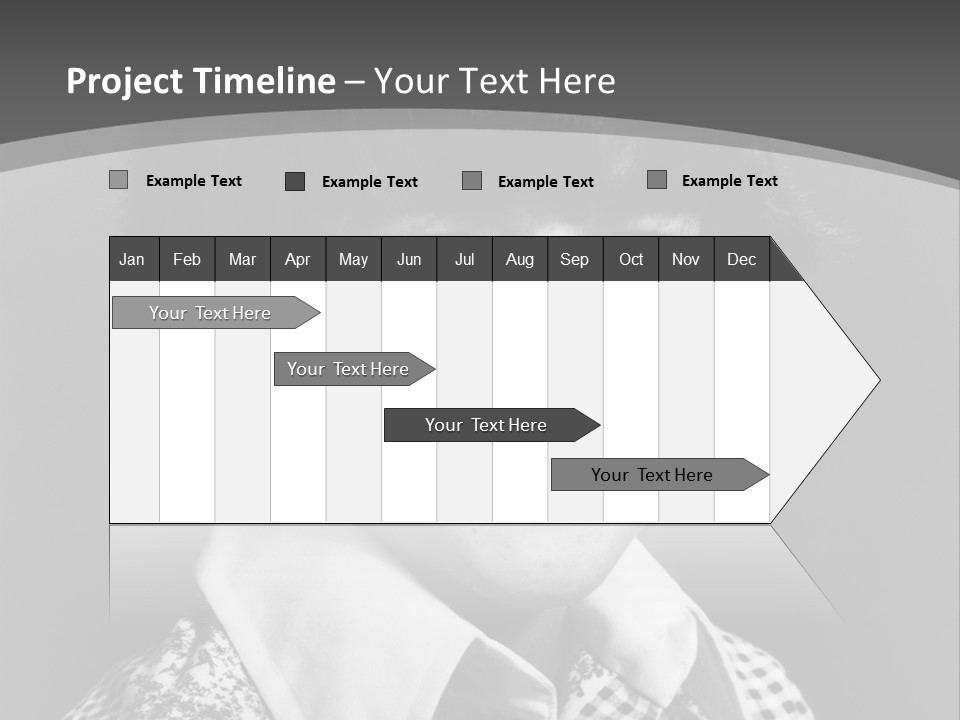 Project Timeline – Your Text Here

Example Text Example Text Example Text Example Text

| Jan | Feb | Mar | Apr | May | Jun | Jul | Aug | Sep | Oct | Nov | Dec |
|---|---|---|---|---|---|---|---|---|---|---|---|

Your Text Here

Your Text Here

Your Text Here

Your Text Here